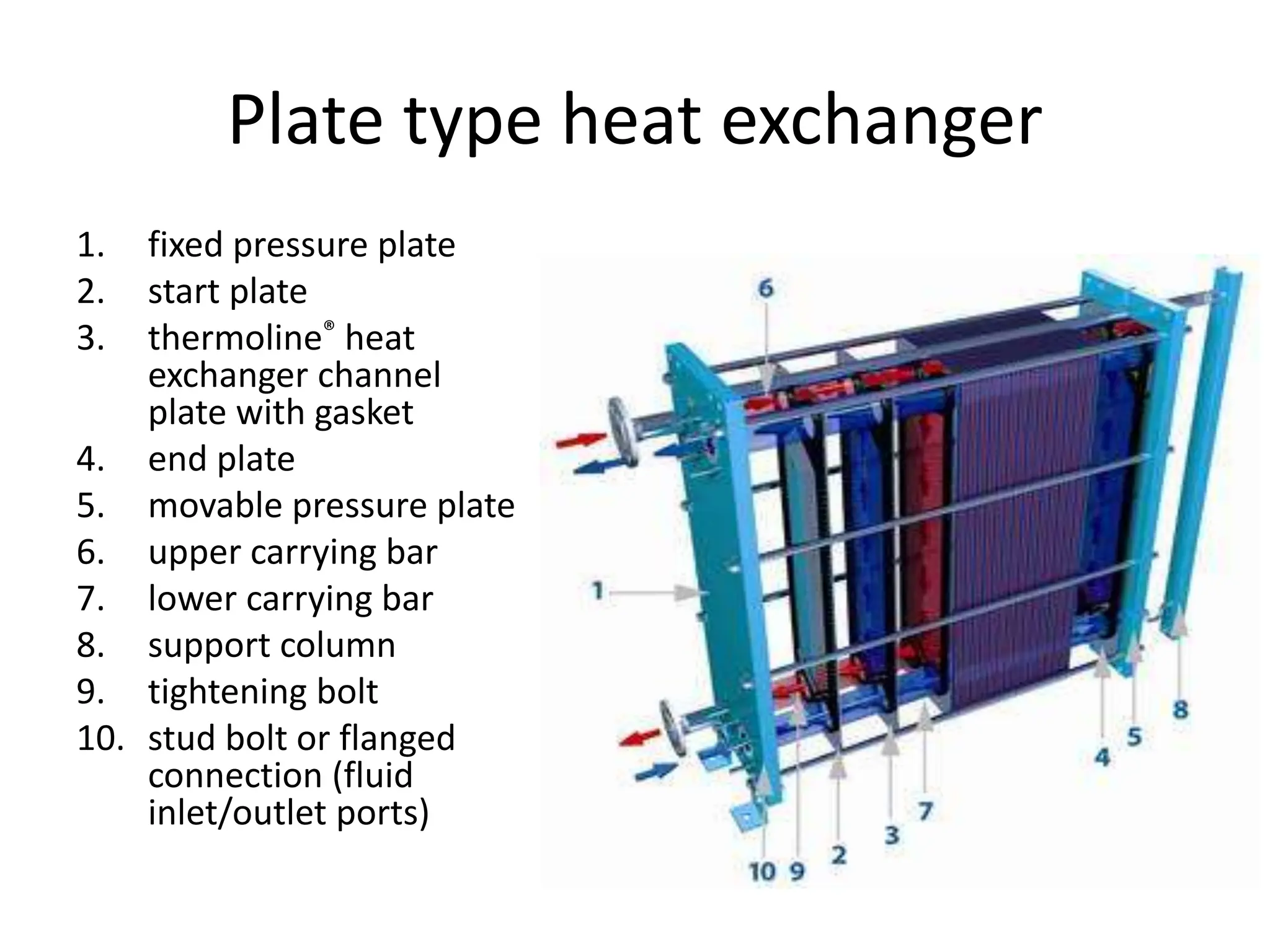 Plate type heat exchanger

1. fixed pressure plate
2. start plate
3. thermoline® heat exchanger channel plate with gasket
4. end plate
5. movable pressure plate
6. upper carrying bar
7. lower carrying bar
8. support column
9. tightening bolt
10. stud bolt or flanged connection (fluid inlet/outlet ports)

6
1
8
5
4
7
3
2
10 9